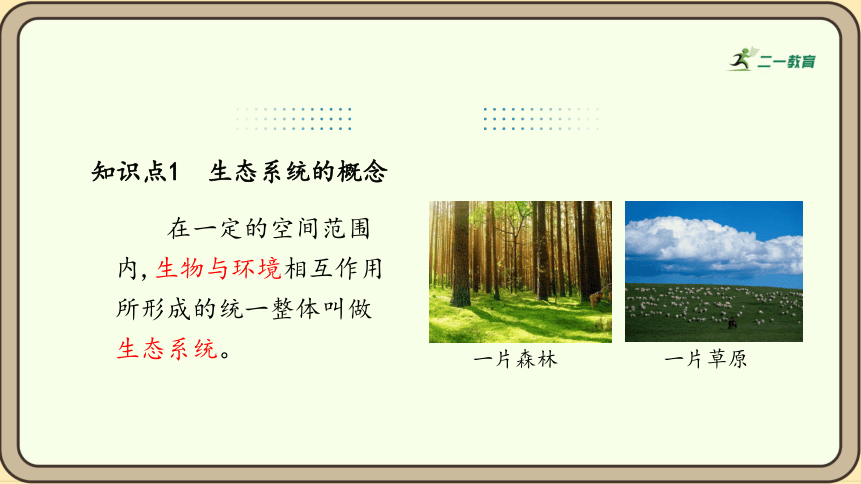 二一教育

知识点1　生态系统的概念

在一定的空间范围内，生物与环境相互作用所形成的统一整体叫做生态系统。

一片森林

一片草原